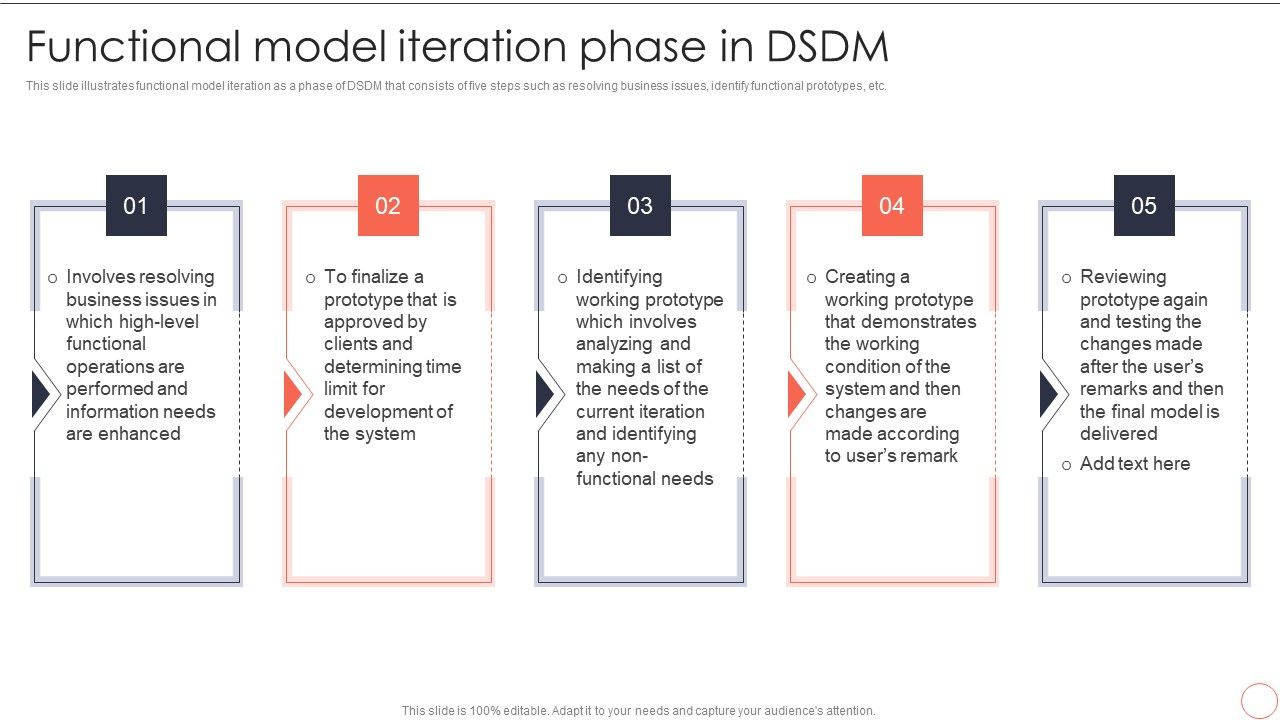 Functional model iteration phase in DSDM

This slide illustrates functional model iteration as a phase of DSDM that consists of five steps such as resolving business issues, identify functional prototypes, etc.

01

o Involves resolving business issues in which high-level functional operations are performed and information needs are enhanced

02

o To finalize a prototype that is approved by clients and determining time limit for development of the system

03

o Identifying working prototype which involves analyzing and making a list of the needs of the current iteration and identifying any non-functional needs

04

o Creating a working prototype that demonstrates the working condition of the system and then changes are made according to user's remark

05

o Reviewing prototype again and testing the changes made after the user's remarks and then the final model is delivered

o Add text here

This slide is 100% editable. Adapt it to your needs and capture your audience's attention.